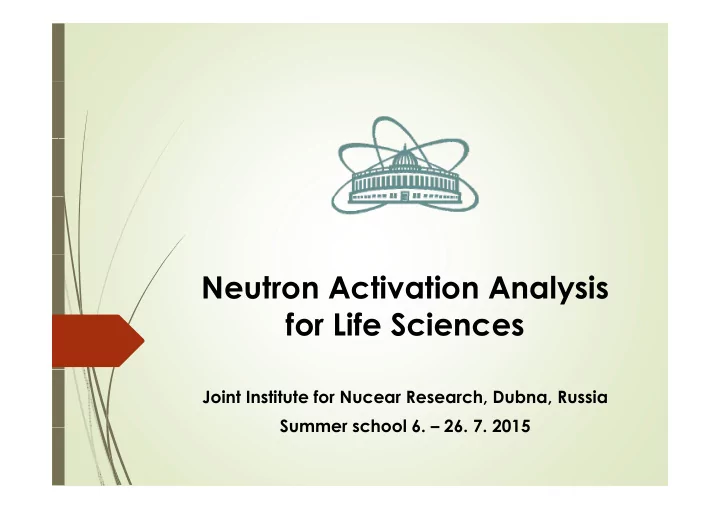 Neutron Activation Analysis for Life Sciences

Joint Institute for Nucear Research, Dubna, Russia
Summer school 6. – 26. 7. 2015